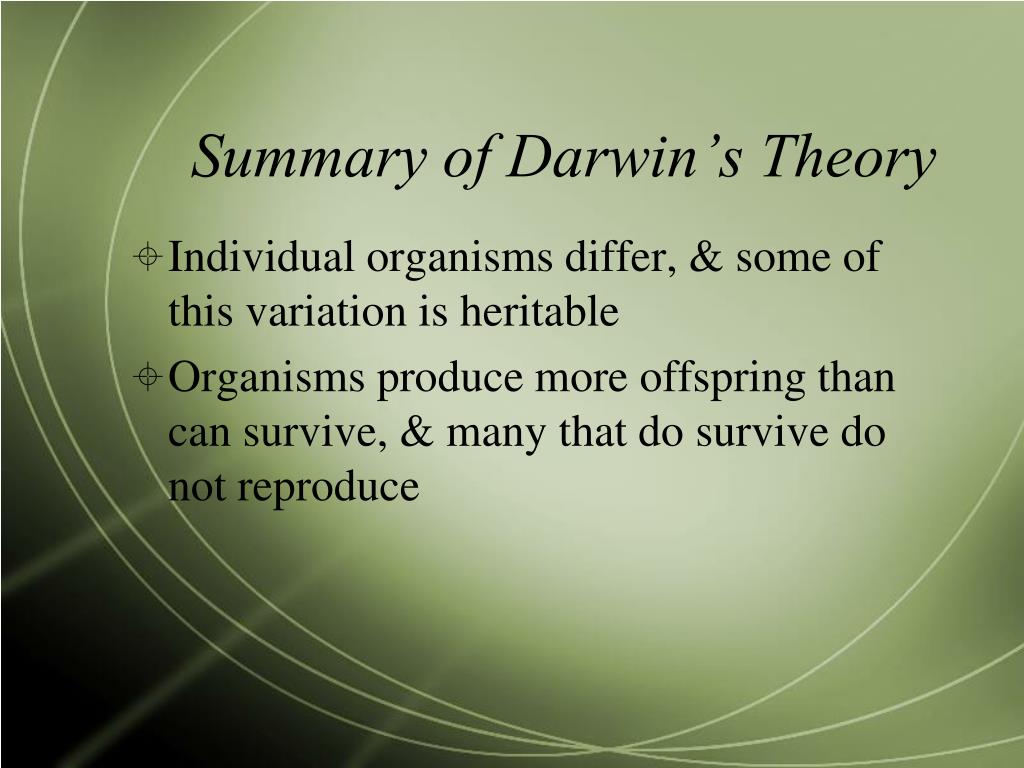 Summary of Darwin’s Theory

Individual organisms differ, & some of this variation is heritable

Organisms produce more offspring than can survive, & many that do survive do not reproduce